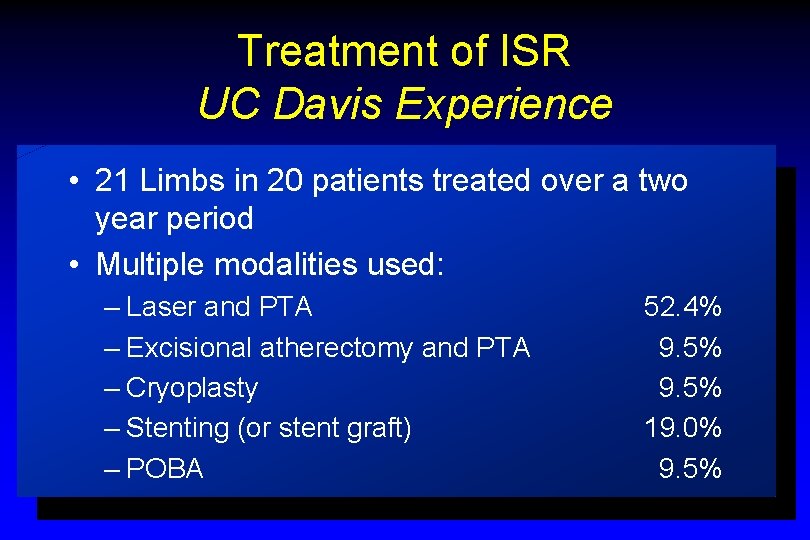 Treatment of ISR
UC Davis Experience

• 21 Limbs in 20 patients treated over a two year period
• Multiple modalities used:
– Laser and PTA 52.4%
– Excisional atherectomy and PTA 9.5%
– Cryoplasty 9.5%
– Stenting (or stent graft) 19.0%
– POBA 9.5%